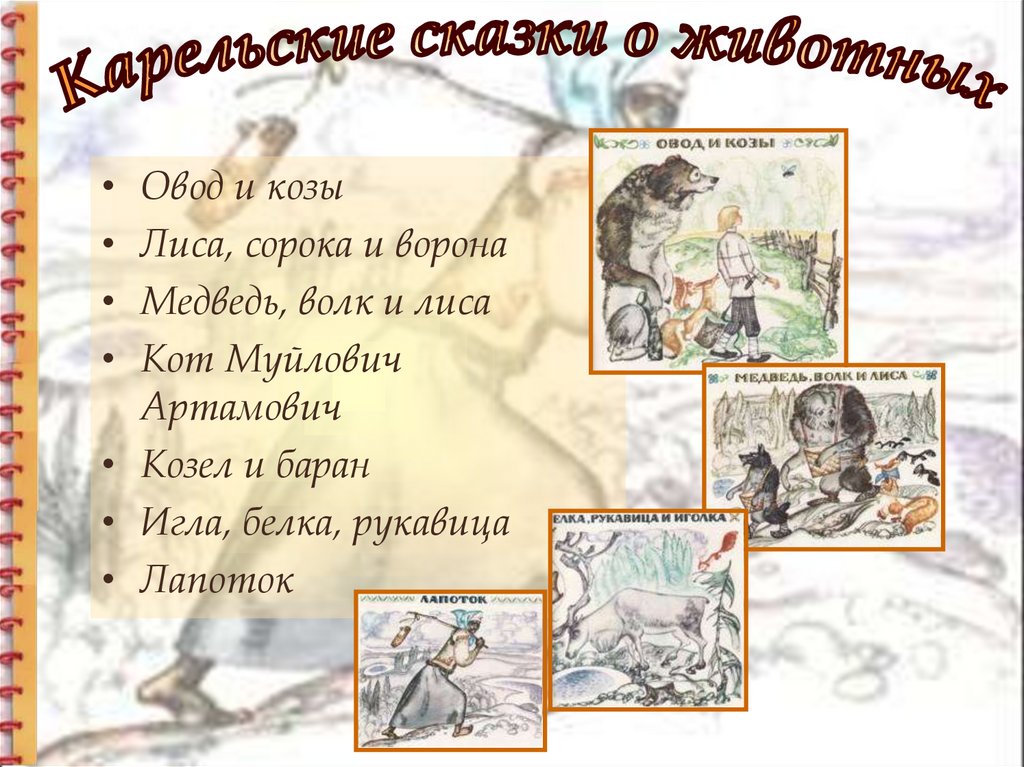 Карельские сказки о животных

• Овод и козы
• Лиса, сорока и ворона
• Медведь, волк и лиса
• Кот Муйлович Артамович
• Козел и баран
• Игла, белка, рукавица
• Лапоток

ОВОД И КОЗЫ

МЕДВЕДЬ, ВОЛК И ЛИСА

ЕЛКА, РУКАВИЦА И ИГОЛКА

ЛАПОТОК